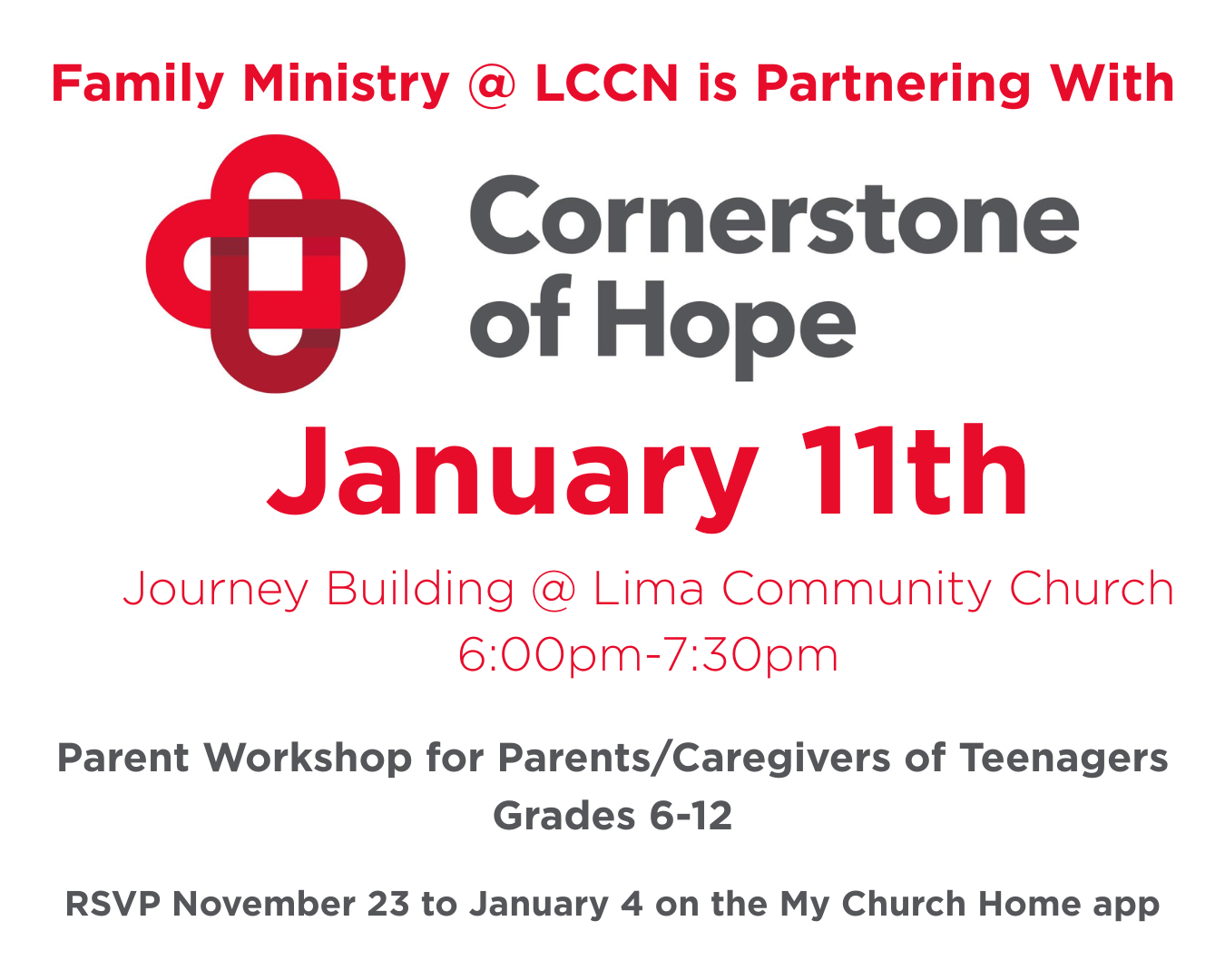 Family Ministry @ LCCN is Partnering With

Cornerstone of Hope

January 11th

Journey Building @ Lima Community Church
6:00pm-7:30pm

Parent Workshop for Parents/Caregivers of Teenagers
Grades 6-12

RSVP November 23 to January 4 on the My Church Home app